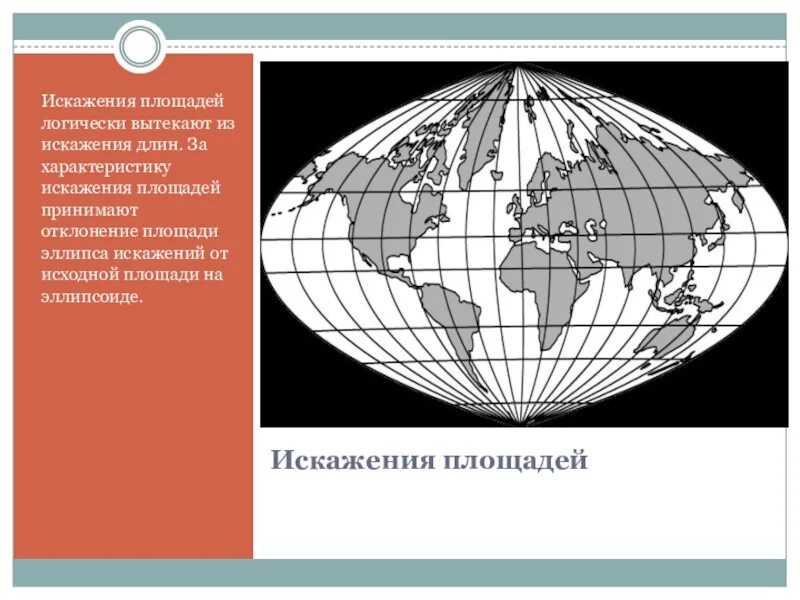 Искажения площадей логически вытекают из искажения длин. За характеристику искажения площадей принимают отклонение площади эллипса искажений от исходной площади на эллипсоиде.

Искажения площадей